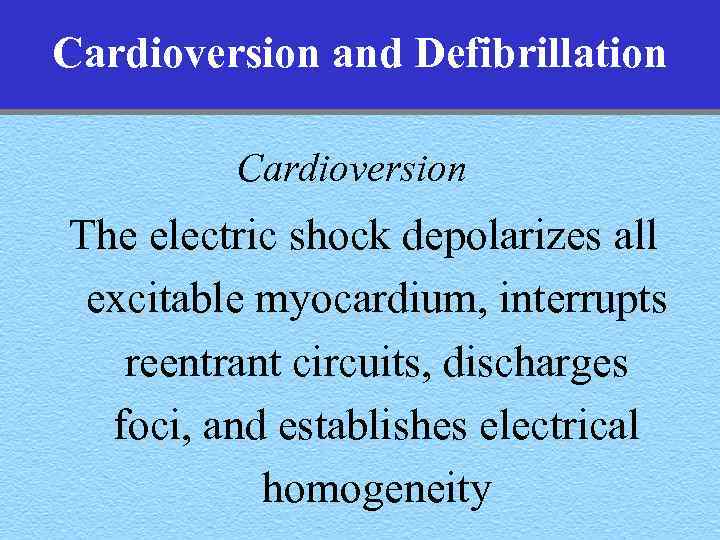 Cardioversion and Defibrillation

Cardioversion

The electric shock depolarizes all excitable myocardium, interrupts reentrant circuits, discharges foci, and establishes electrical homogeneity